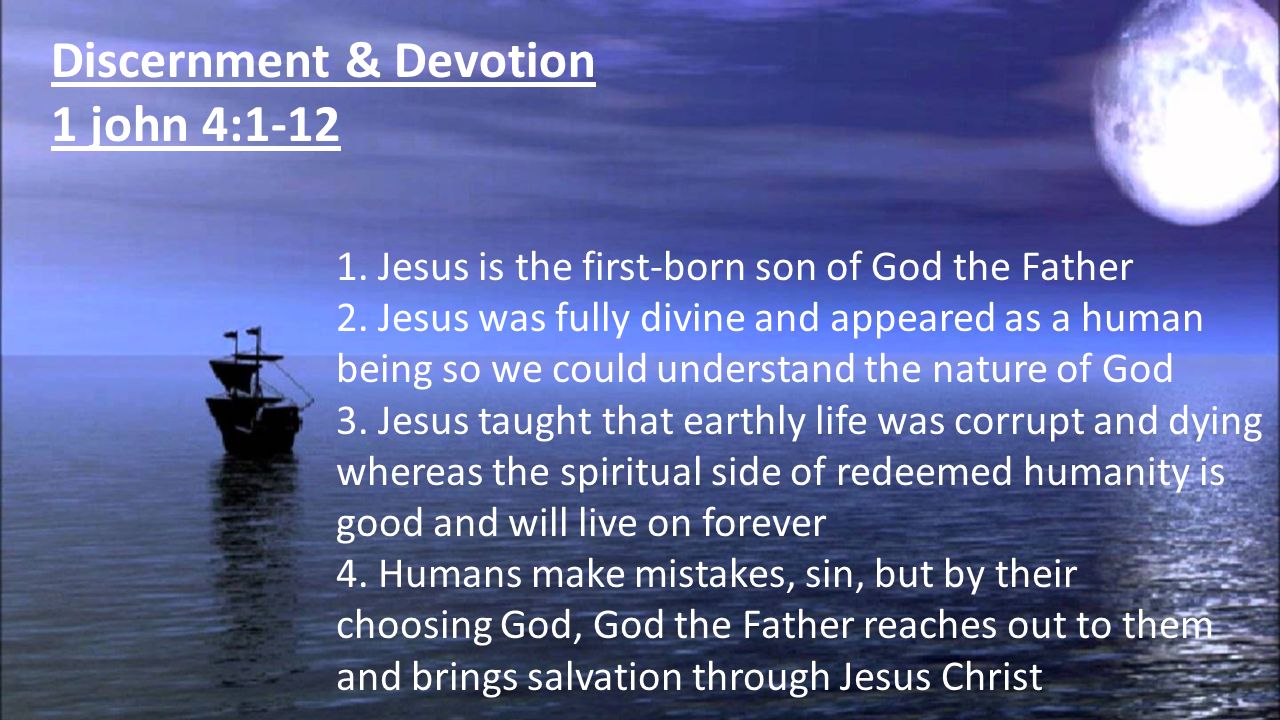 Discernment & Devotion
1 john 4:1-12

1. Jesus is the first-born son of God the Father
2. Jesus was fully divine and appeared as a human being so we could understand the nature of God
3. Jesus taught that earthly life was corrupt and dying whereas the spiritual side of redeemed humanity is good and will live on forever
4. Humans make mistakes, sin, but by their choosing God, God the Father reaches out to them and brings salvation through Jesus Christ